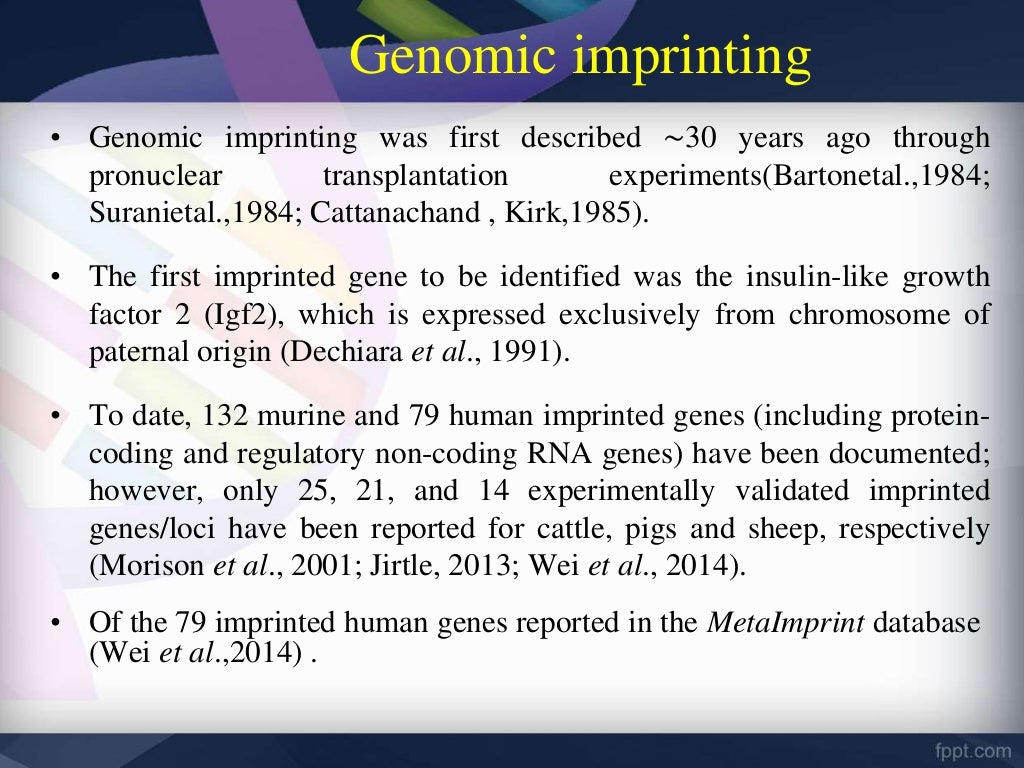 Genomic imprinting

• Genomic imprinting was first described ~30 years ago through pronuclear transplantation experiments(Bartonetal.,1984; Suranietal.,1984; Cattanachand , Kirk,1985).

• The first imprinted gene to be identified was the insulin-like growth factor 2 (Igf2), which is expressed exclusively from chromosome of paternal origin (Dechiara et al., 1991).

• To date, 132 murine and 79 human imprinted genes (including protein-coding and regulatory non-coding RNA genes) have been documented; however, only 25, 21, and 14 experimentally validated imprinted genes/loci have been reported for cattle, pigs and sheep, respectively (Morison et al., 2001; Jirtle, 2013; Wei et al., 2014).

• Of the 79 imprinted human genes reported in the MetaImprint database (Wei et al.,2014) .

fppt.com